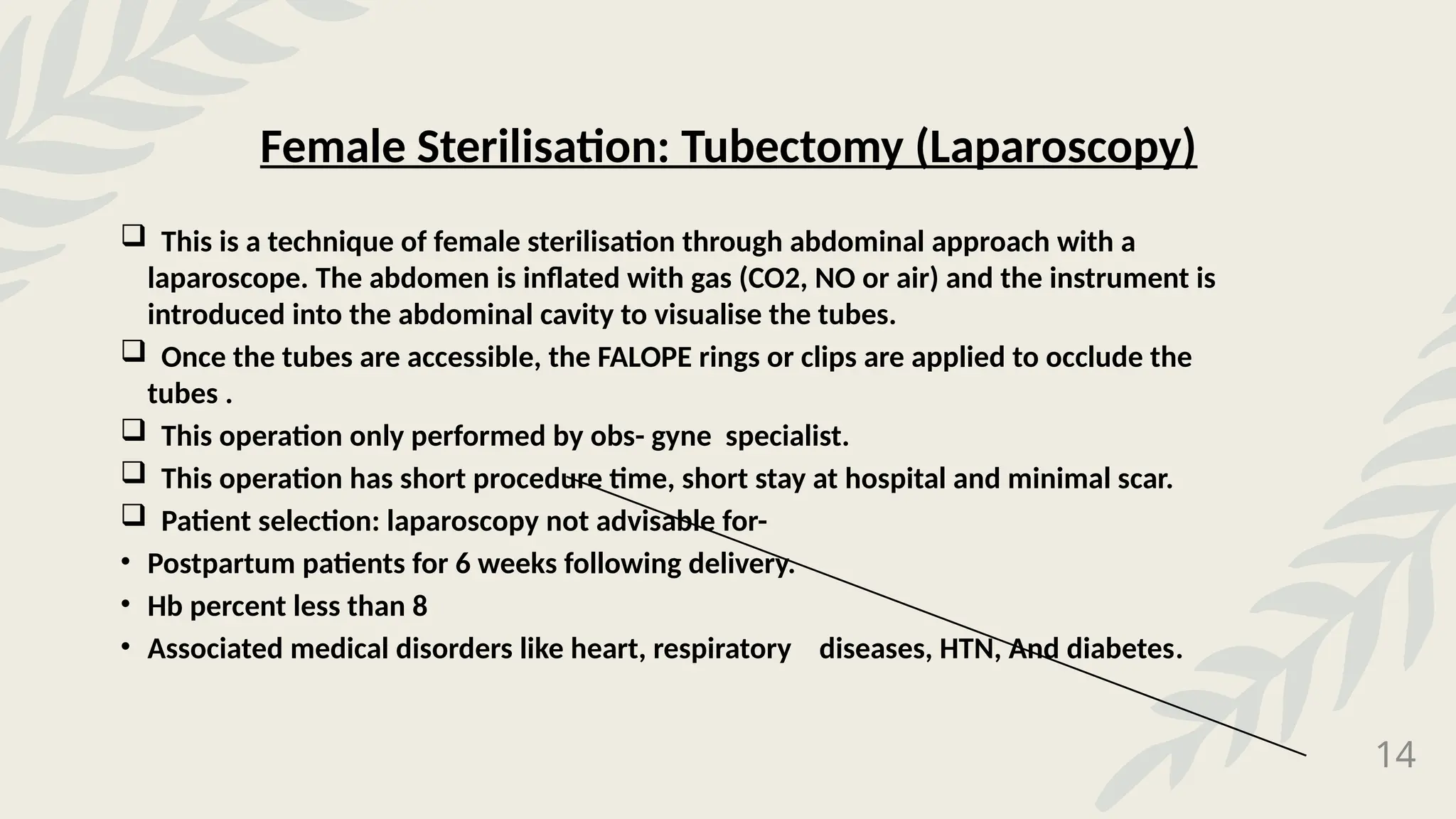 Female Sterilisation: Tubectomy (Laparoscopy)

❑ This is a technique of female sterilisation through abdominal approach with a laparoscope. The abdomen is inflated with gas (CO2, NO or air) and the instrument is introduced into the abdominal cavity to visualise the tubes.

❑ Once the tubes are accessible, the FALOPE rings or clips are applied to occlude the tubes .

❑ This operation only performed by obs- gyne specialist.

❑ This operation has short procedure time, short stay at hospital and minimal scar.

❑ Patient selection: laparoscopy not advisable for-

• Postpartum patients for 6 weeks following delivery.

• Hb percent less than 8

• Associated medical disorders like heart, respiratory diseases, HTN, And diabetes.

14